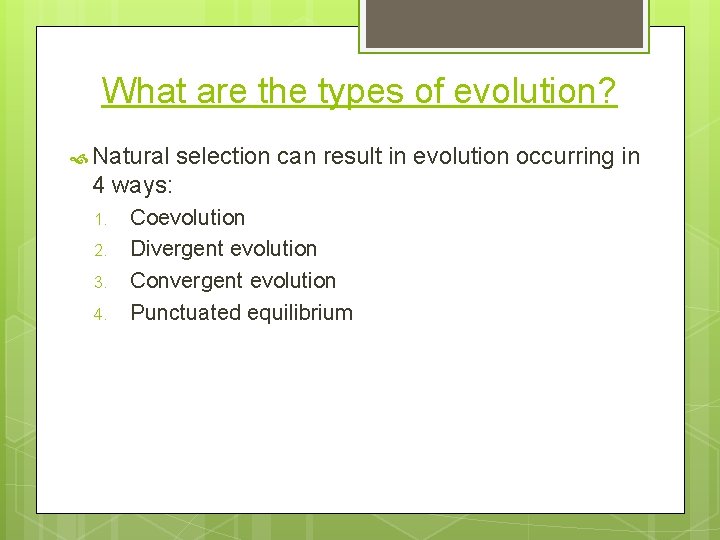 What are the types of evolution?

Natural selection can result in evolution occurring in 4 ways:

1. Coevolution
2. Divergent evolution
3. Convergent evolution
4. Punctuated equilibrium